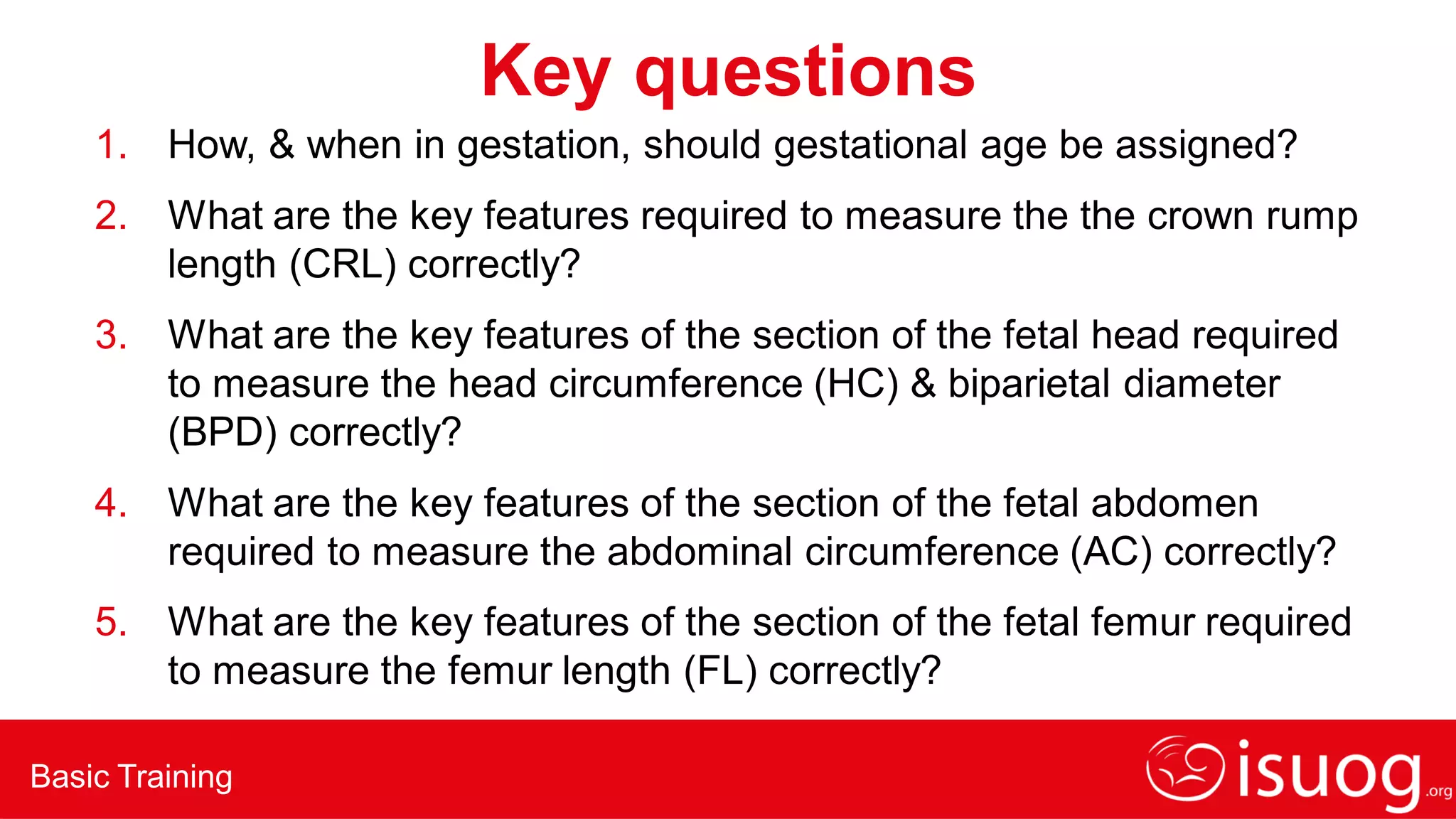 Key questions

1. How, & when in gestation, should gestational age be assigned?

2. What are the key features required to measure the the crown rump length (CRL) correctly?

3. What are the key features of the section of the fetal head required to measure the head circumference (HC) & biparietal diameter (BPD) correctly?

4. What are the key features of the section of the fetal abdomen required to measure the abdominal circumference (AC) correctly?

5. What are the key features of the section of the fetal femur required to measure the femur length (FL) correctly?

Basic Training

isuog.org